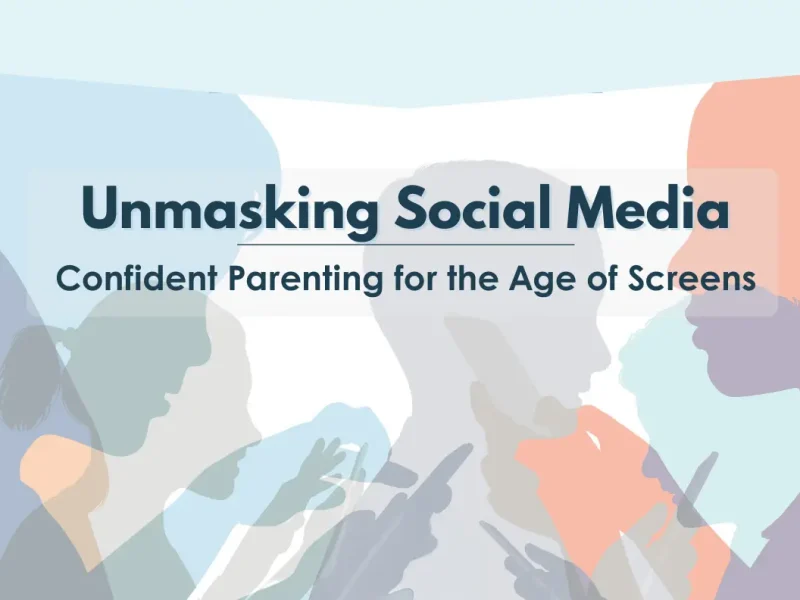 Unmasking Social Media

Confident Parenting for the Age of Screens